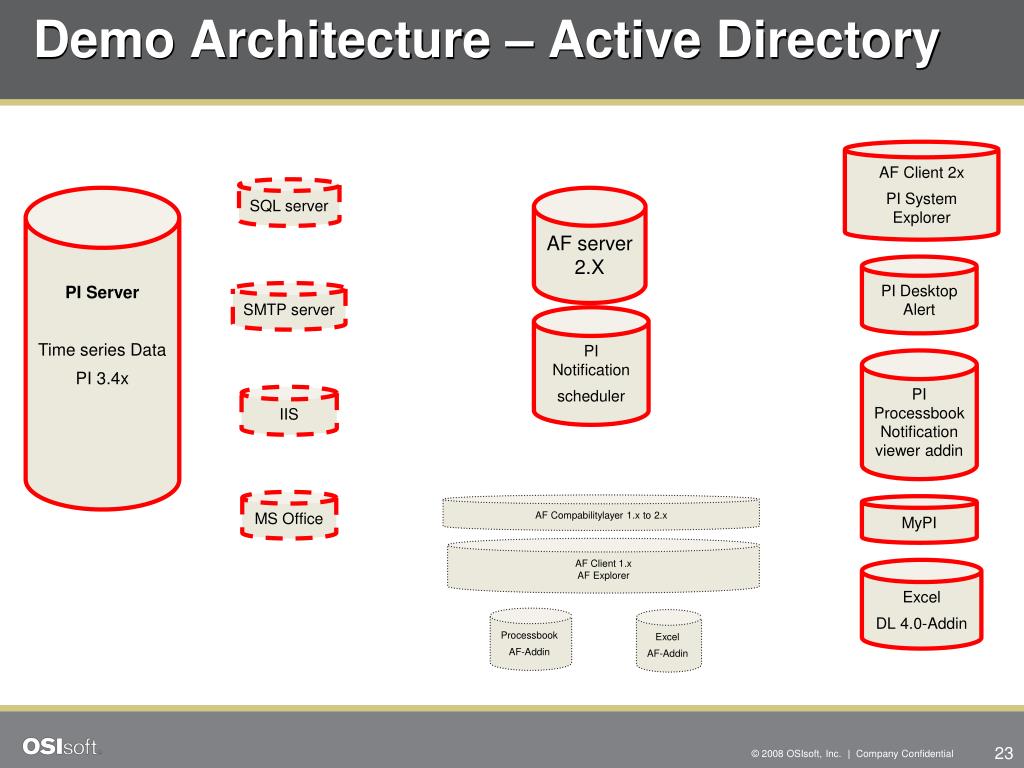 Demo Architecture – Active Directory

PI Server

Time series Data

PI 3.4x

SQL server

SMTP server

IIS

MS Office

AF server 2.X

PI Notification

scheduler

AF Compabilitylayer 1.x to 2.x

AF Client 1.x
AF Explorer

Processbook
AF-Addin

Excel
AF-Addin

AF Client 2x

PI System Explorer

PI Desktop Alert

PI Processbook Notification viewer addin

MyPI

Excel

DL 4.0-Addin

OSIsoft.

© 2008 OSIsoft, Inc. | Company Confidential

23